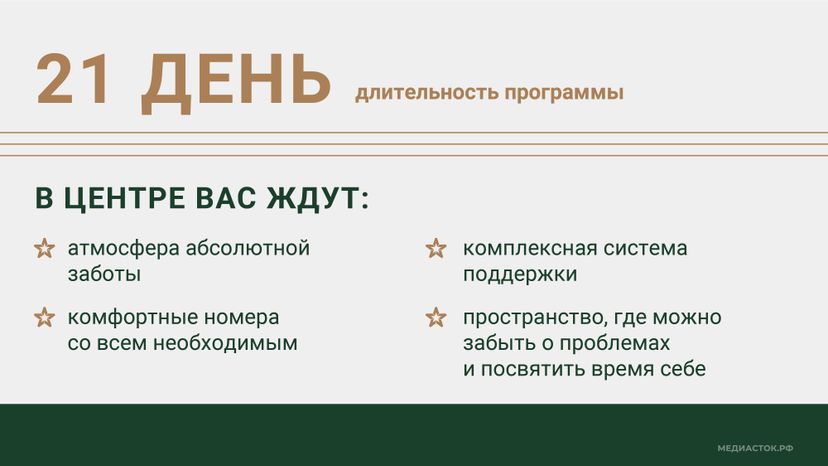 21 ДЕНЬ длительность программы

В ЦЕНТРЕ ВАС ЖДУТ:

атмосфера абсолютной заботы

комфортные номера со всем необходимым

комплексная система поддержки

пространство, где можно забыть о проблемах и посвятить время себе

МЕДИАСТОК.РФ